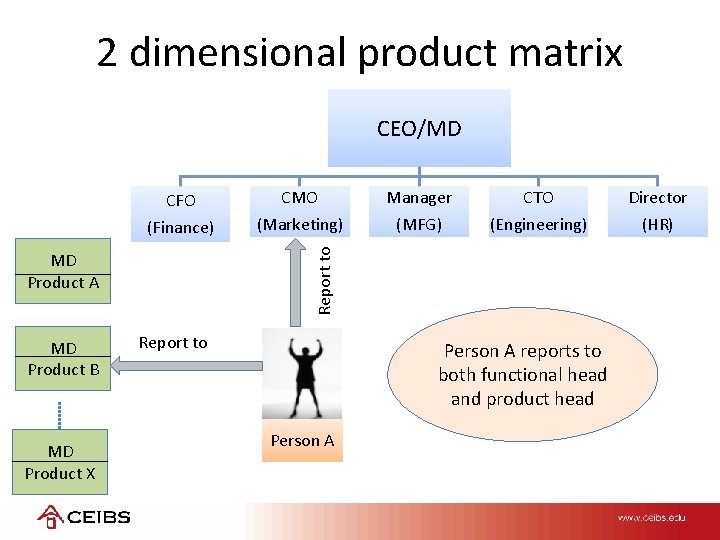 2 dimensional product matrix

CEO/MD

CFO
(Finance)

CMO
(Marketing)

Manager
(MFG)

CTO
(Engineering)

Director
(HR)

MD
Product A

MD
Product B

MD
Product X

Report to

Report to

Person A

Person A reports to both functional head and product head

CEIBS

www.ceibs.edu